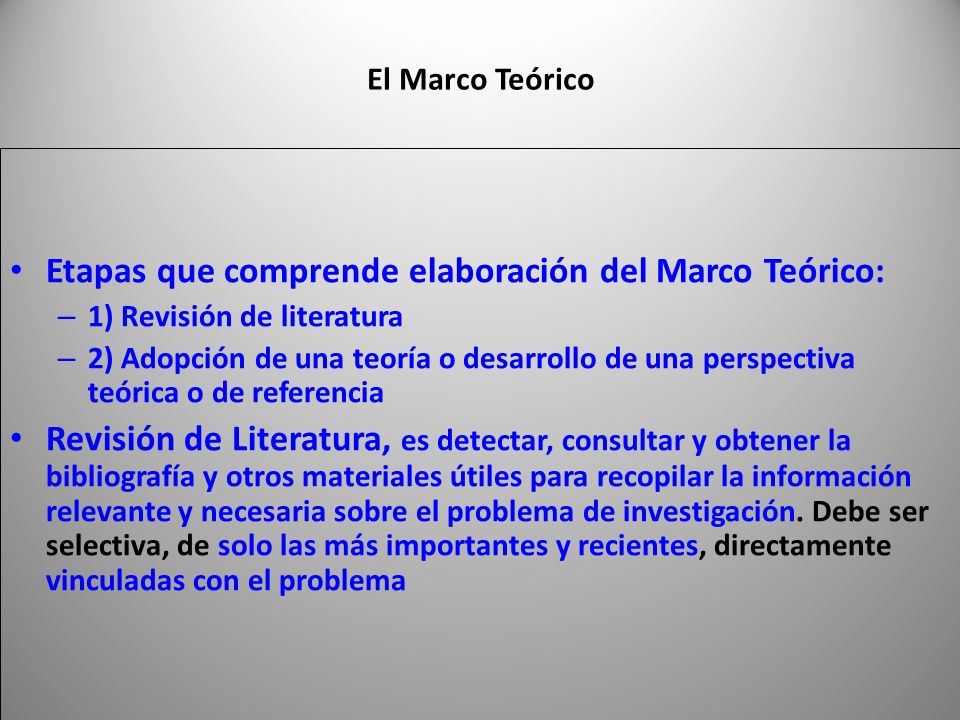 El Marco Teórico

• Etapas que comprende elaboración del Marco Teórico:
– 1) Revisión de literatura
– 2) Adopción de una teoría o desarrollo de una perspectiva teórica o de referencia

• Revisión de Literatura, es detectar, consultar y obtener la bibliografía y otros materiales útiles para recopilar la información relevante y necesaria sobre el problema de investigación. Debe ser selectiva, de solo las más importantes y recientes, directamente vinculadas con el problema